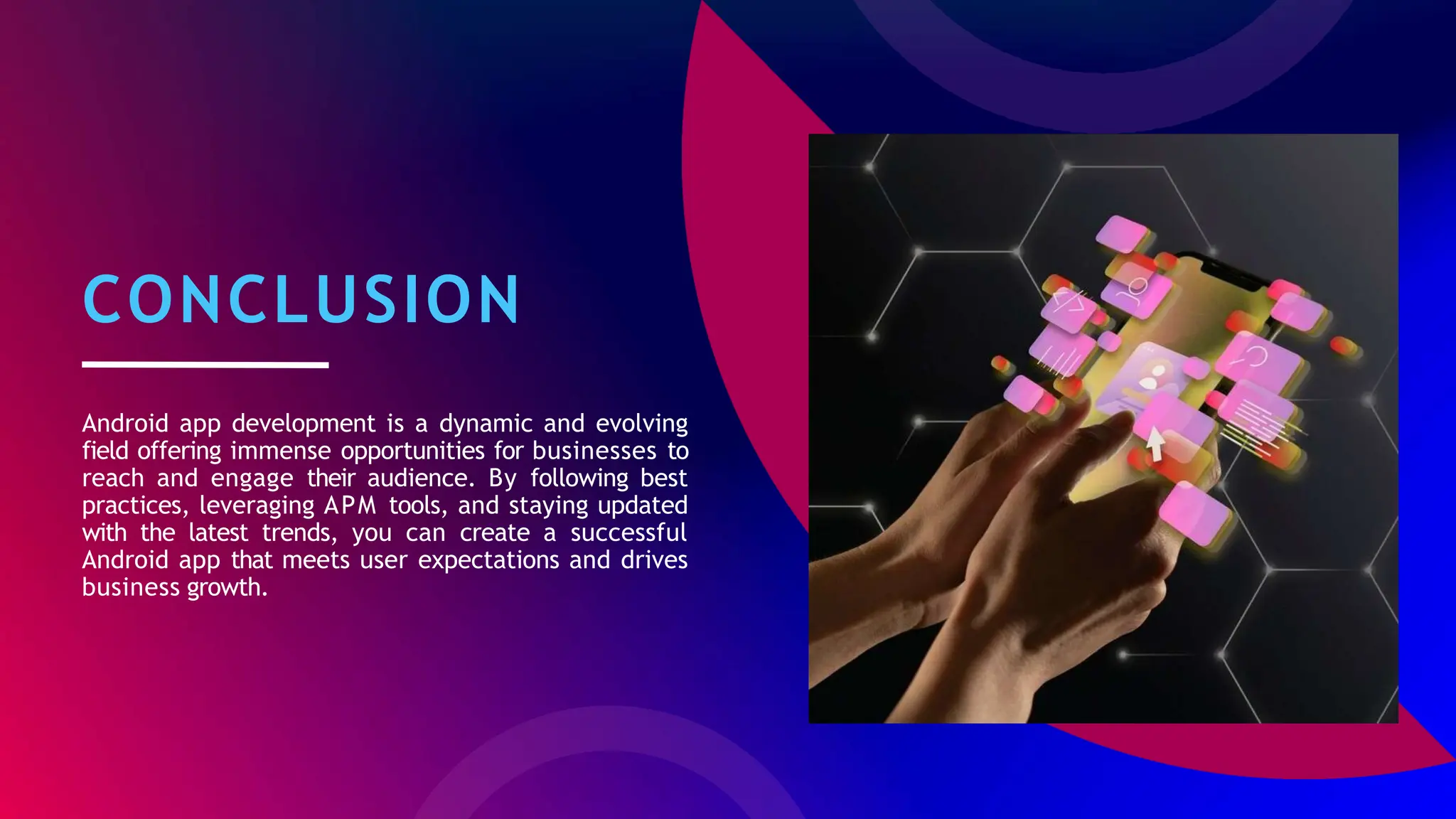 CONCLUSION

Android app development is a dynamic and evolving field offering immense opportunities for businesses to reach and engage their audience. By following best practices, leveraging APM tools, and staying updated with the latest trends, you can create a successful Android app that meets user expectations and drives business growth.